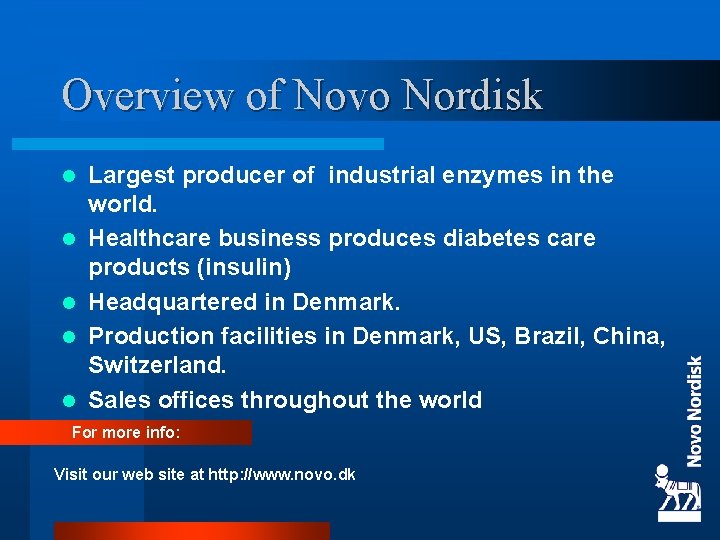 Overview of Novo Nordisk

- Largest producer of industrial enzymes in the world.
- Healthcare business produces diabetes care products (insulin)
- Headquartered in Denmark.
- Production facilities in Denmark, US, Brazil, China, Switzerland.
- Sales offices throughout the world

For more info:

Visit our web site at http://www.novo.dk

Novo Nordisk